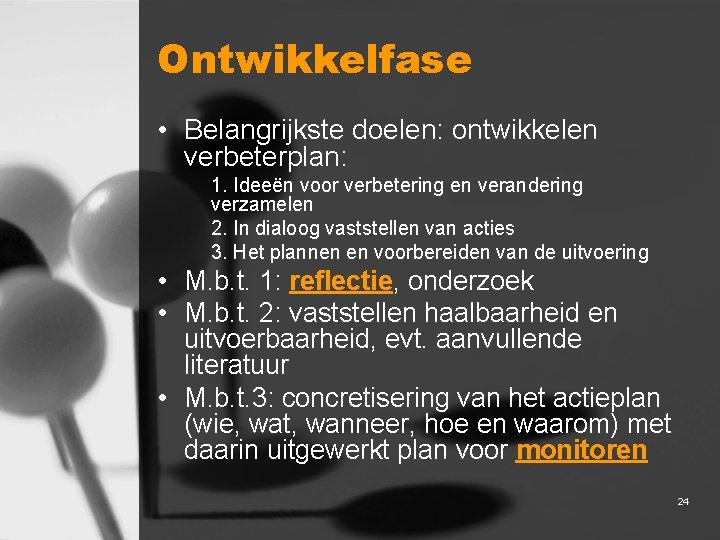 Ontwikkelfase

• Belangrijkste doelen: ontwikkelen verbeterplan:
1. Ideeën voor verbetering en verandering verzamelen
2. In dialoog vaststellen van acties
3. Het plannen en voorbereiden van de uitvoering
• M.b.t. 1: reflectie, onderzoek
• M.b.t. 2: vaststellen haalbaarheid en uitvoerbaarheid, evt. aanvullende literatuur
• M.b.t.3: concretisering van het actieplan (wie, wat, wanneer, hoe en waarom) met daarin uitgewerkt plan voor monitoren

24